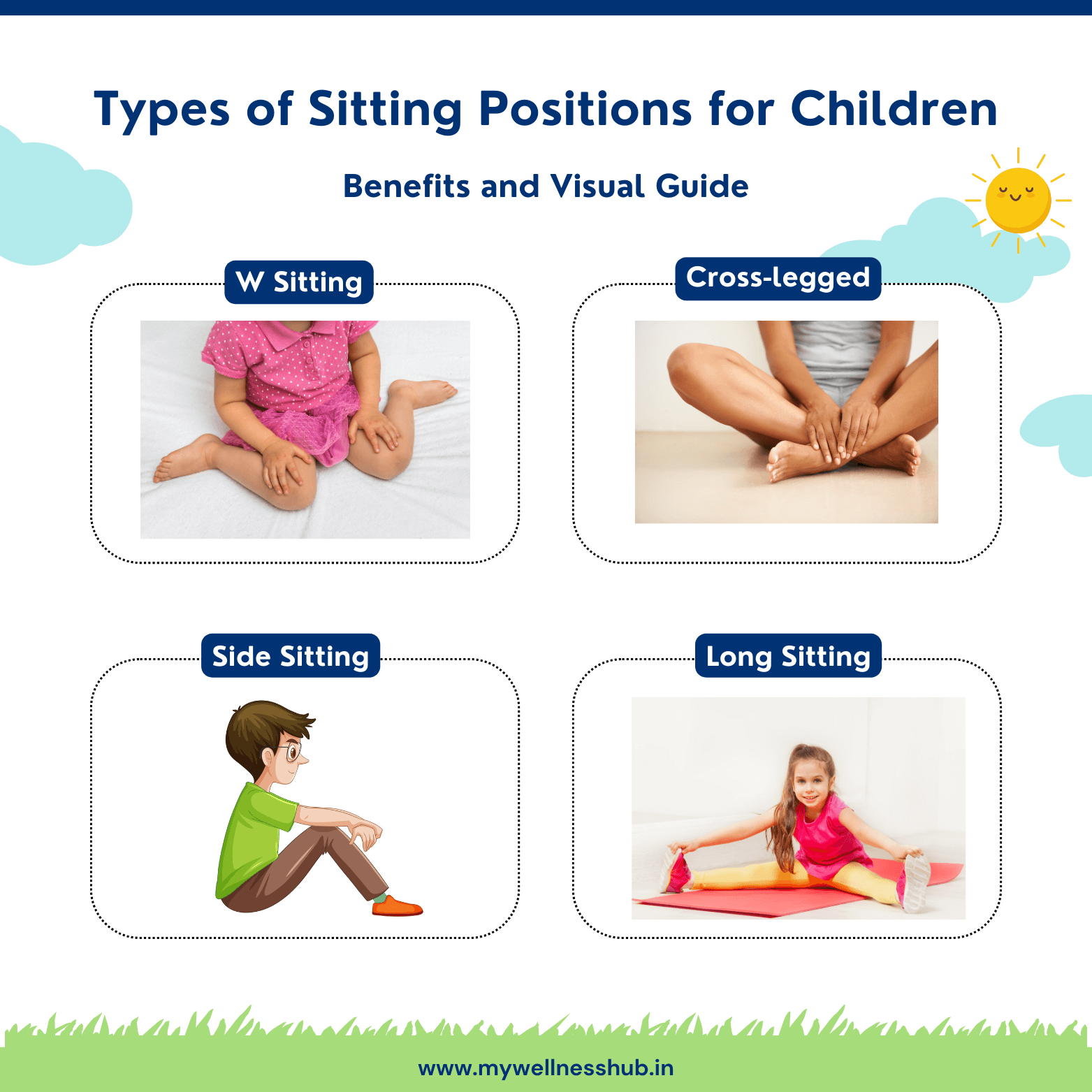 Types of Sitting Positions for Children

Benefits and Visual Guide

W Sitting

Cross-legged

Side Sitting

Long Sitting

www.mywellnesshub.in